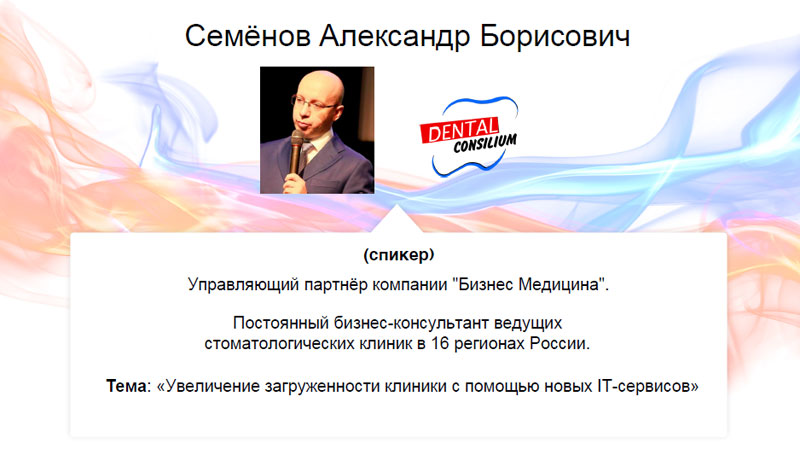 Семёнов Александр Борисович

DENTAL CONSILIUM

(спикер)

Управляющий партнёр компании "Бизнес Медицина".

Постоянный бизнес-консультант ведущих стоматологических клиник в 16 регионах России.

Тема: «Увеличение загруженности клиники с помощью новых IT-сервисов»